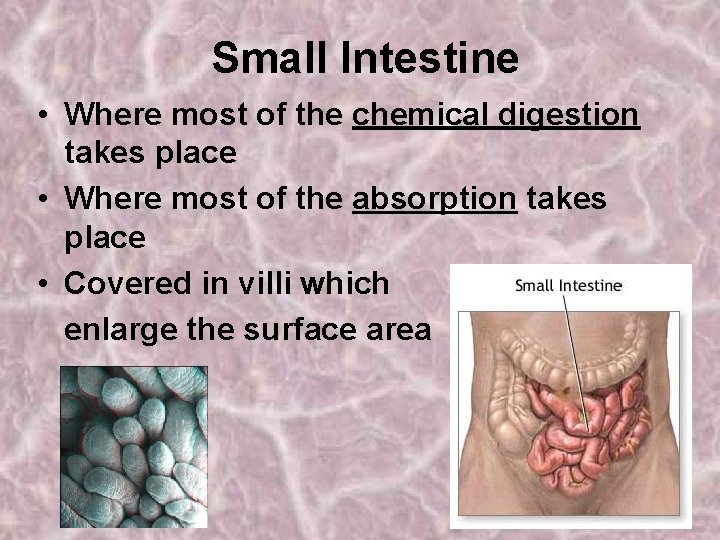 Small Intestine

• Where most of the chemical digestion takes place

• Where most of the absorption takes place

• Covered in villi which enlarge the surface area

Small Intestine